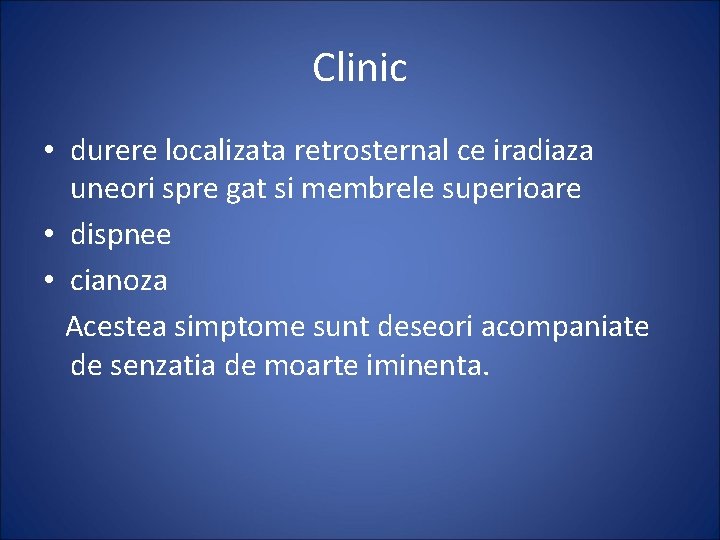 Clinic

• durere localizata retrosternal ce iradiaza uneori spre gat si membrele superioare
• dispnee
• cianoza

Acestea simptome sunt deseori acompaniate de senzatia de moarte iminenta.